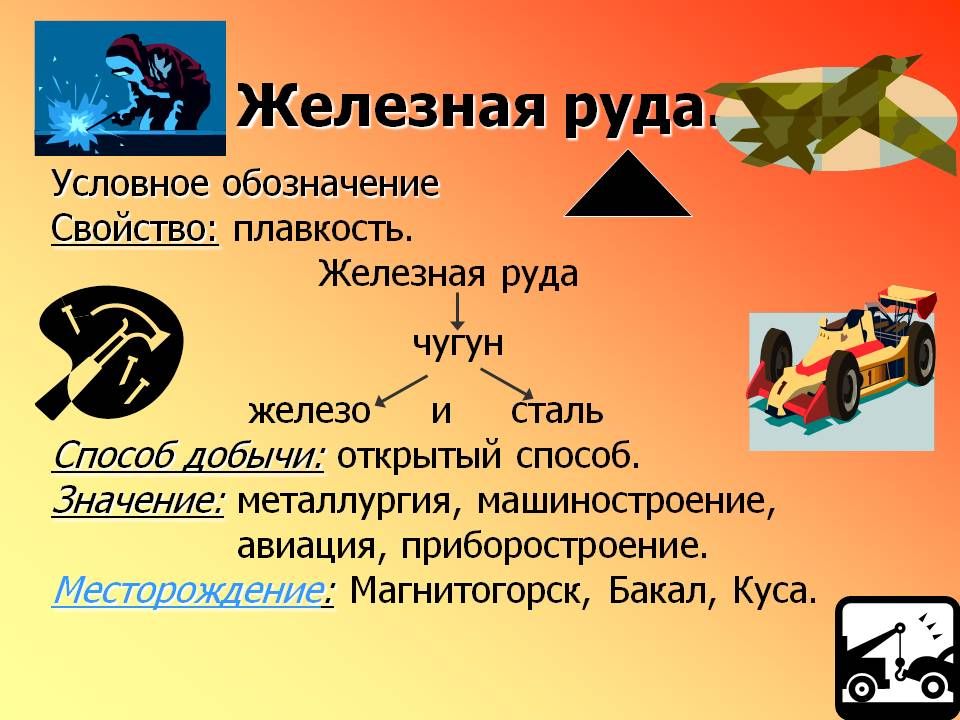 Железная руда.

Условное обозначение
Свойство: плавкость.

Железная руда

чугун

железо и сталь

Способ добычи: открытый способ.
Значение: металлургия, машиностроение, авиация, приборостроение.
Месторождение: Магнитогорск, Бакал, Куса.